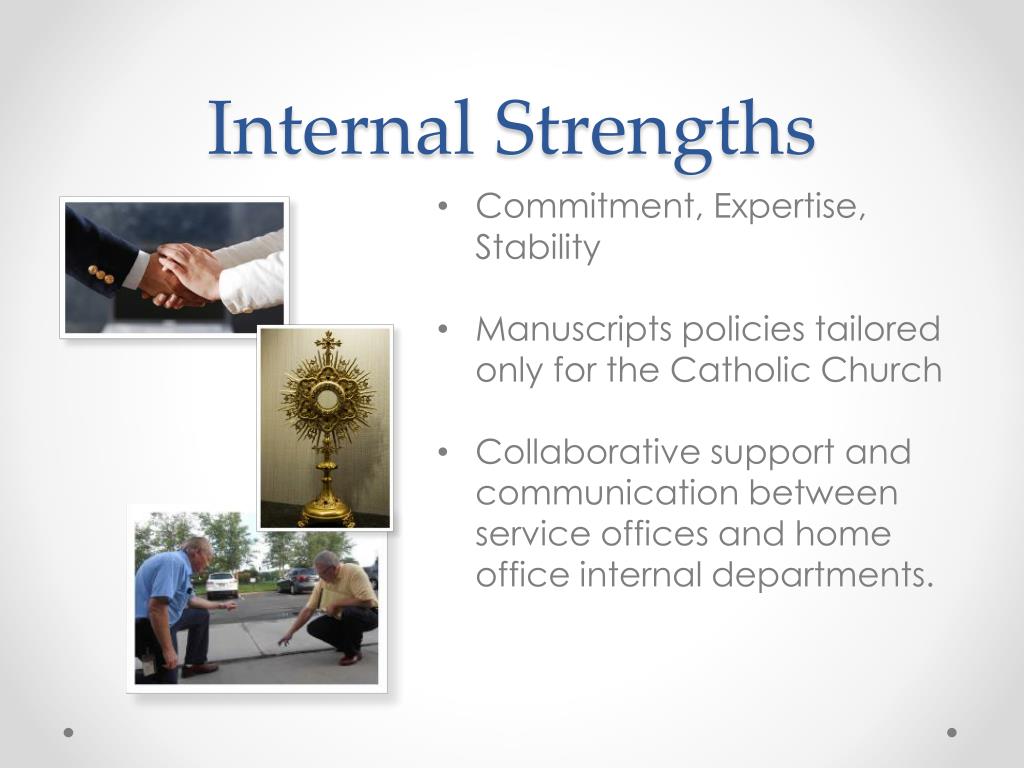 Internal Strengths

• Commitment, Expertise, Stability

• Manuscripts policies tailored only for the Catholic Church

• Collaborative support and communication between service offices and home office internal departments.